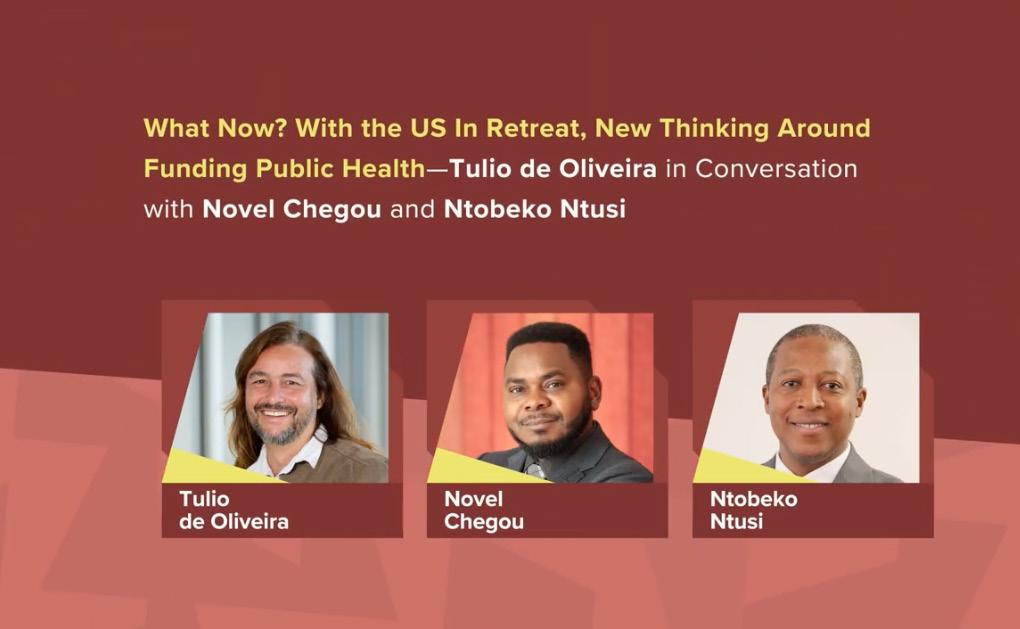 What Now? With the US In Retreat, New Thinking Around Funding Public Health—Tulio de Oliveira in Conversation with Novel Chegou and Ntobeko Ntusi

Tulio de Oliveira

Novel Chegou

Ntobeko Ntusi